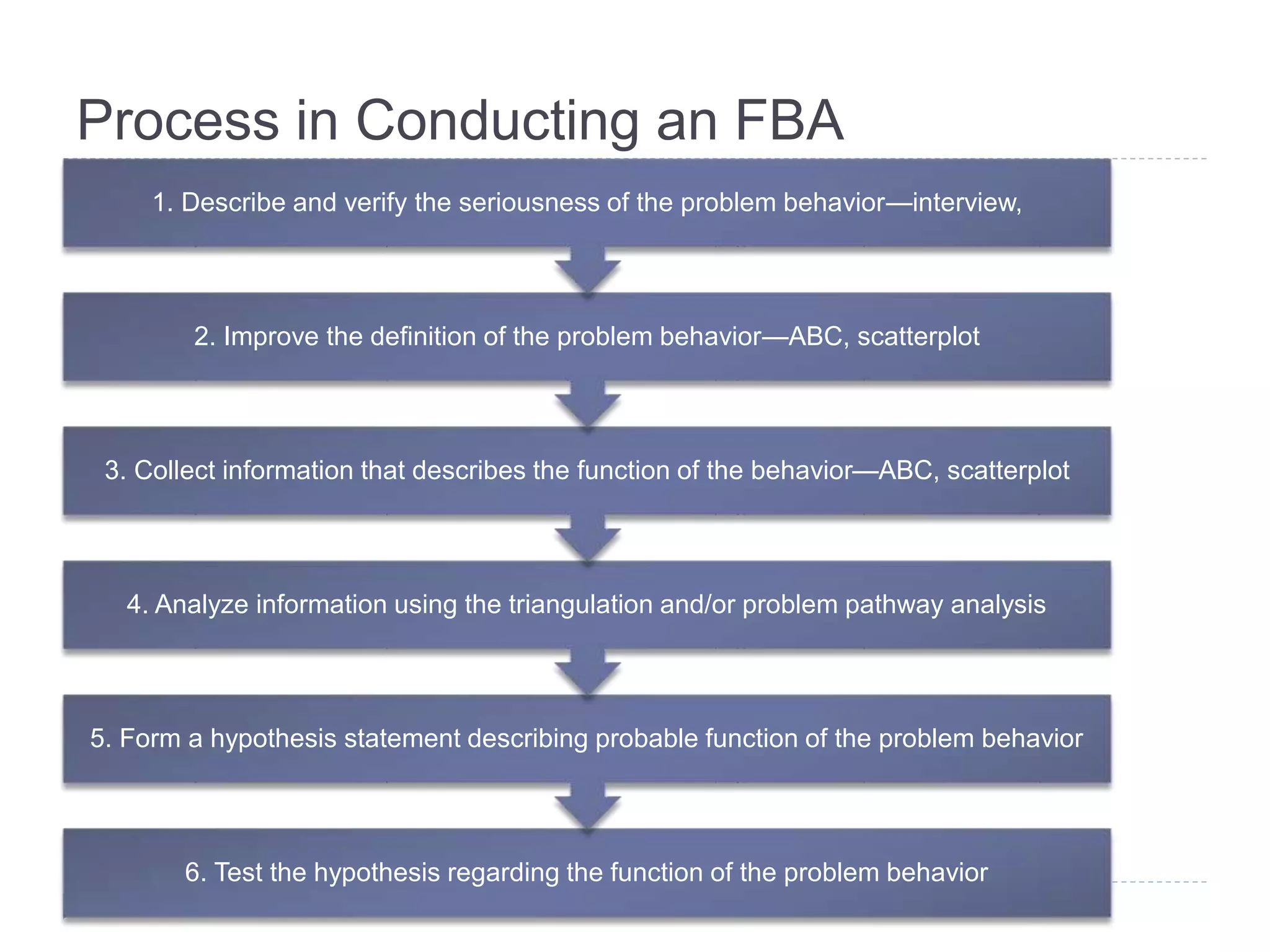 Process in Conducting an FBA

1. Describe and verify the seriousness of the problem behavior—interview,

2. Improve the definition of the problem behavior—ABC, scatterplot

3. Collect information that describes the function of the behavior—ABC, scatterplot

4. Analyze information using the triangulation and/or problem pathway analysis

5. Form a hypothesis statement describing probable function of the problem behavior

6. Test the hypothesis regarding the function of the problem behavior